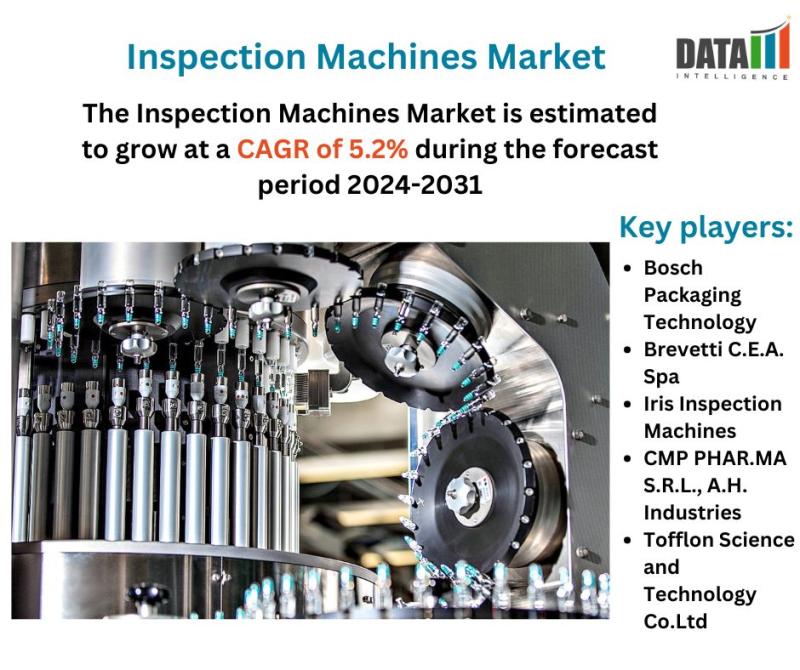 Inspection Machines Market

DATA
INTELLIGENCE

The Inspection Machines Market is estimated to grow at a CAGR of 5.2% during the forecast period 2024-2031

Key players:

- Bosch Packaging Technology
- Brevetti C.E.A. Spa
- Iris Inspection Machines
- CMP PHAR.MA S.R.L., A.H. Industries
- Tofflon Science and Technology Co.Ltd